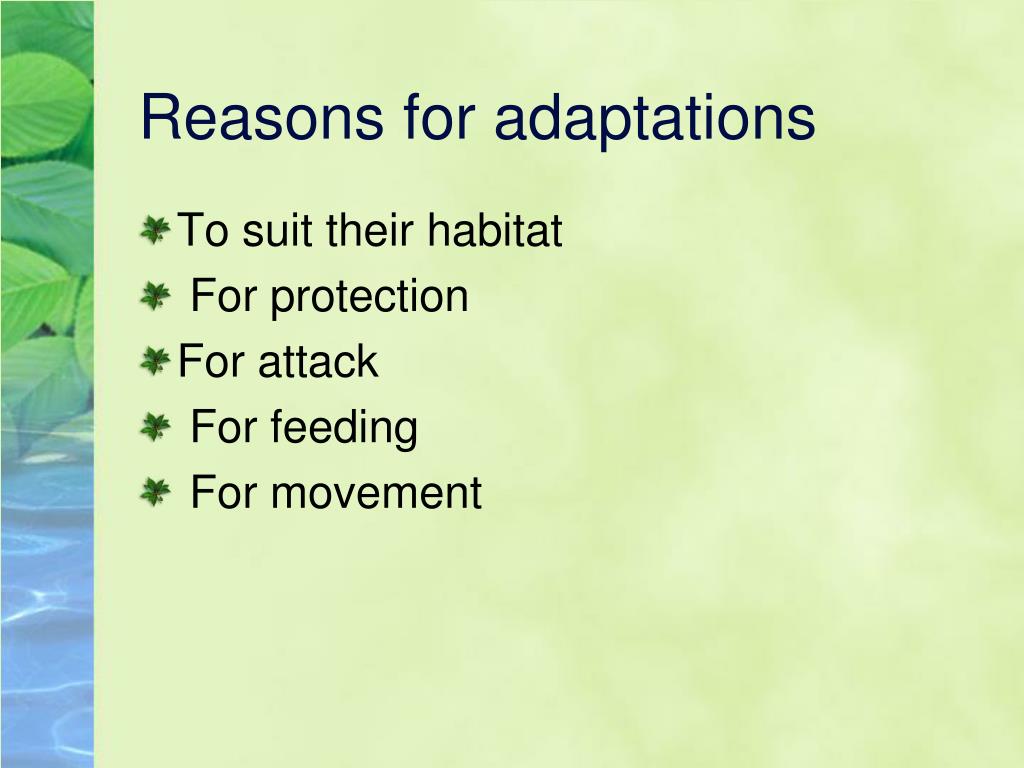 Reasons for adaptations

To suit their habitat
For protection
For attack
For feeding
For movement